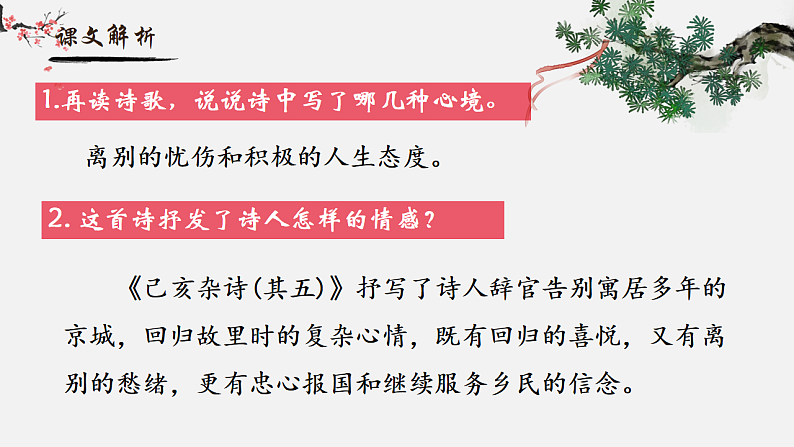 课文解析

1.再读诗歌，说说诗中写了哪几种心境。

离别的忧伤和积极的人生态度。

2. 这首诗抒发了诗人怎样的情感？

《己亥杂诗(其五)》抒写了诗人辞官告别寓居多年的京城，回归故里时的复杂心情，既有回归的喜悦，又有离别的愁绪，更有忠心报国和继续服务乡民的信念。